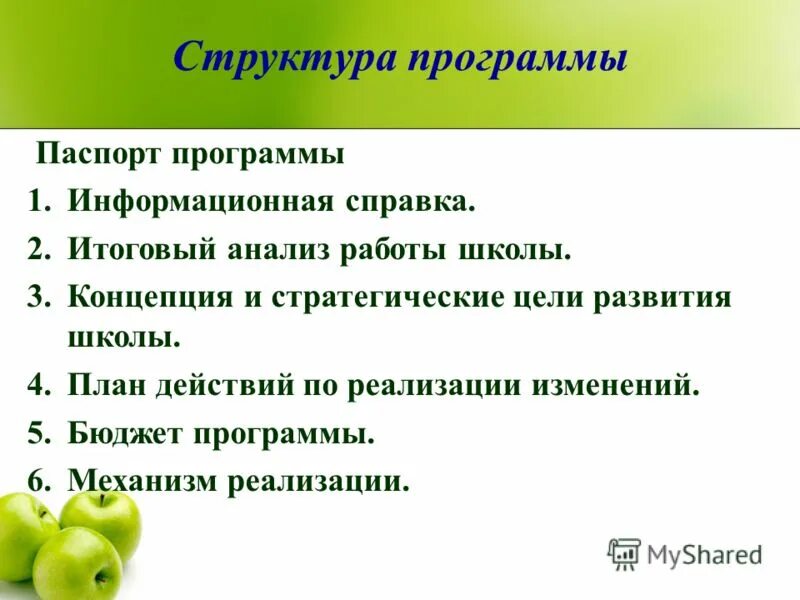 Структура программы

Паспорт программы

1. Информационная справка.
2. Итоговый анализ работы школы.
3. Концепция и стратегические цели развития школы.
4. План действий по реализации изменений.
5. Бюджет программы.
6. Механизм реализации.

MyShared